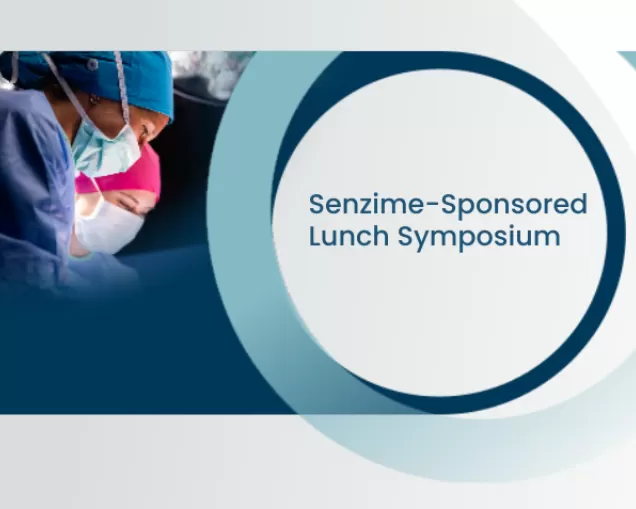 Senzime-Sponsored
Lunch Symposium